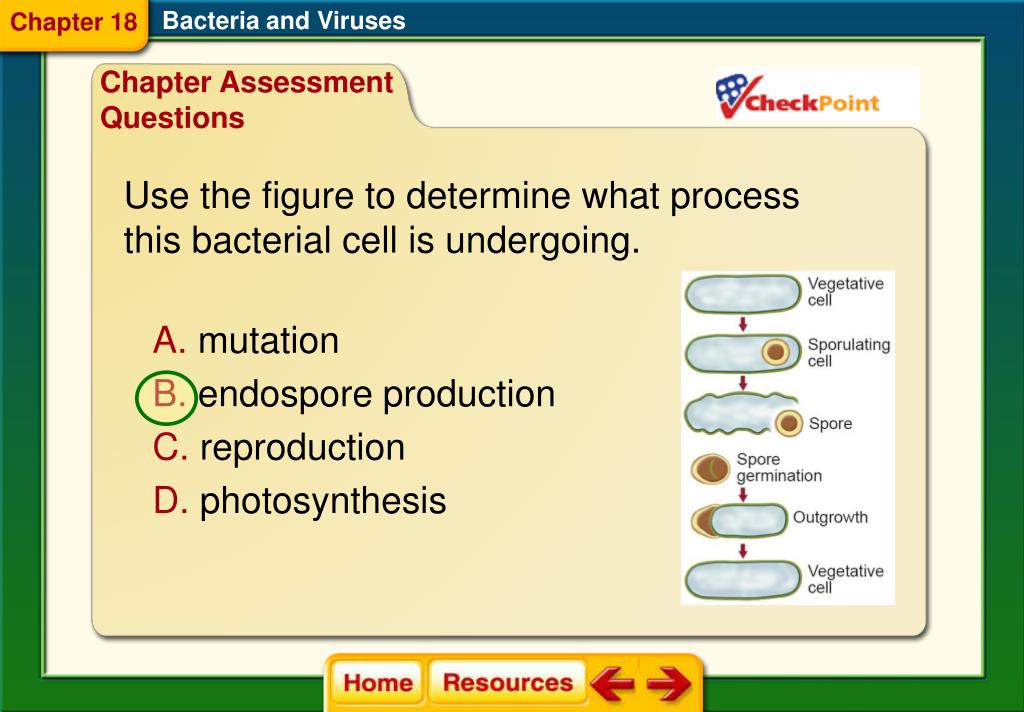 Chapter 18 Bacteria and Viruses

Chapter Assessment Questions

CheckPoint

Use the figure to determine what process this bacterial cell is undergoing.

A. mutation
B. endospore production
C. reproduction
D. photosynthesis

Vegetative cell

Sporulating cell

Spore

Spore germination

Outgrowth

Vegetative cell

Home Resources